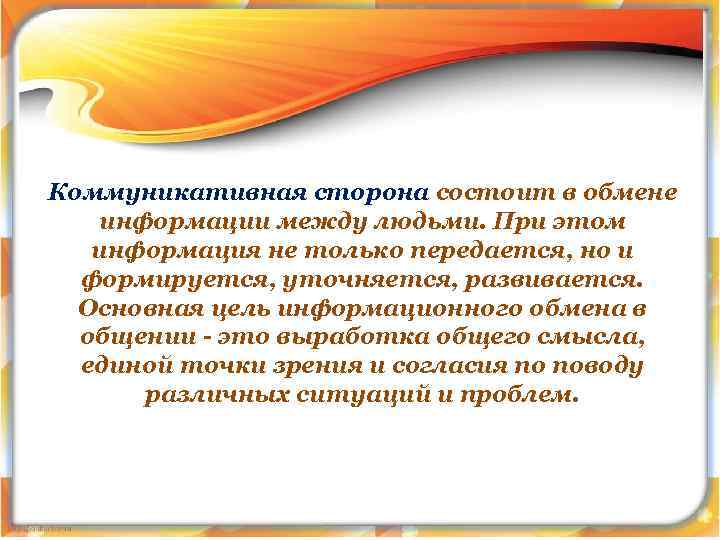 Коммуникативная сторона состоит в обмене информации между людьми. При этом информация не только передается, но и формируется, уточняется, развивается. Основная цель информационного обмена в общении - это выработка общего смысла, единой точки зрения и согласия по поводу различных ситуаций и проблем.